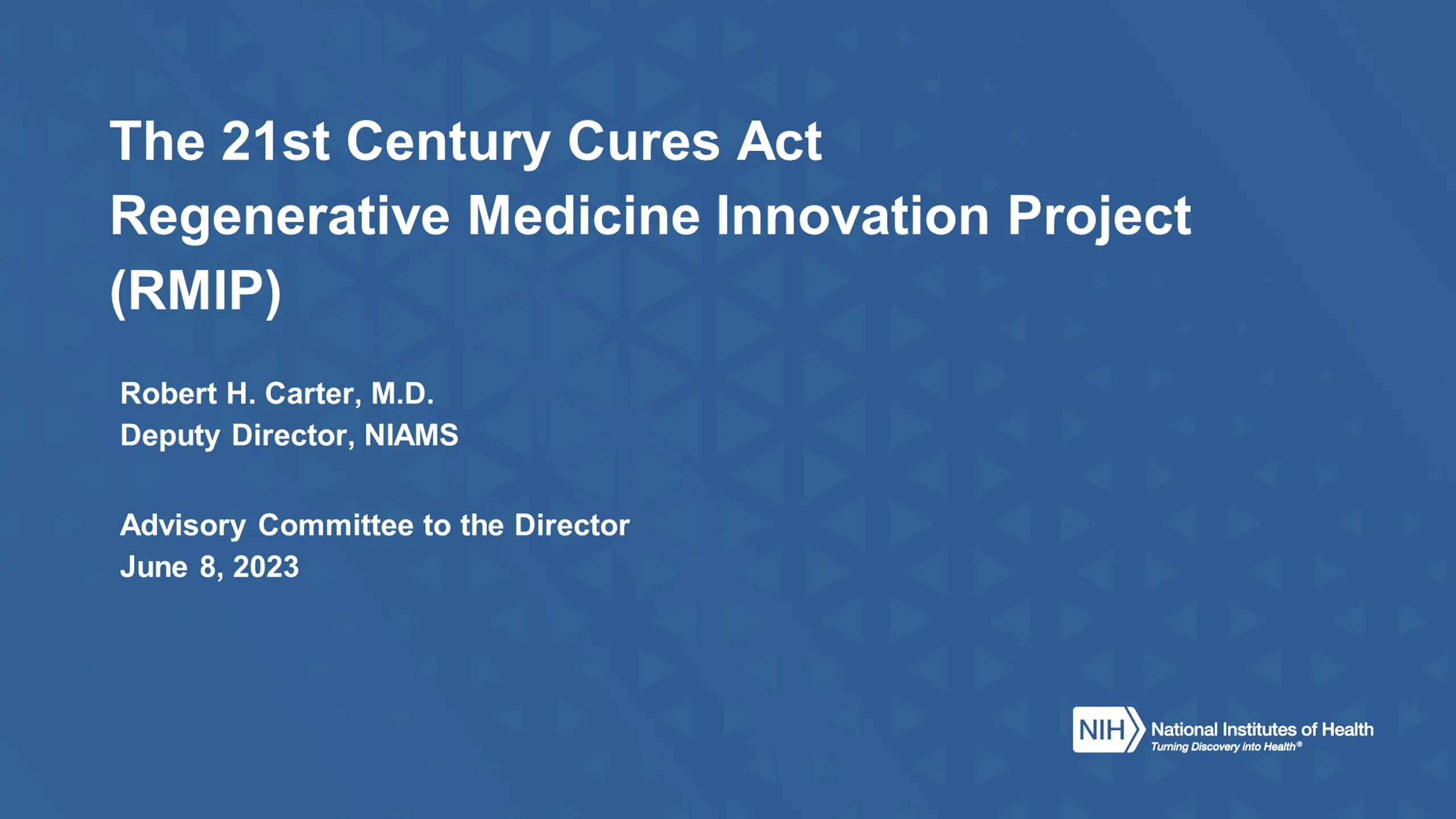 The 21st Century Cures Act
Regenerative Medicine Innovation Project (RMIP)

Robert H. Carter, M.D.
Deputy Director, NIAMS

Advisory Committee to the Director
June 8, 2023

NIH National Institutes of Health
Turning Discovery into Health®